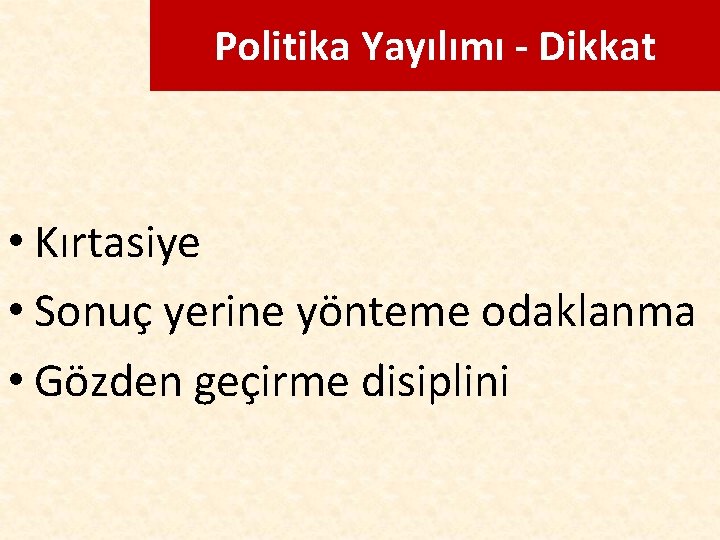 Politika Yayılımı - Dikkat

• Kırtasiye
• Sonuç yerine yönteme odaklanma
• Gözden geçirme disiplini